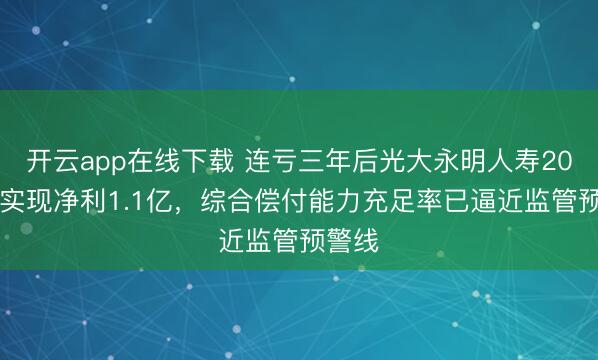 开云app在线下载 连亏三年后光大永明人寿20
实现净利1.1亿，综合偿付能力充足率已逼近监管预
近监管预警线